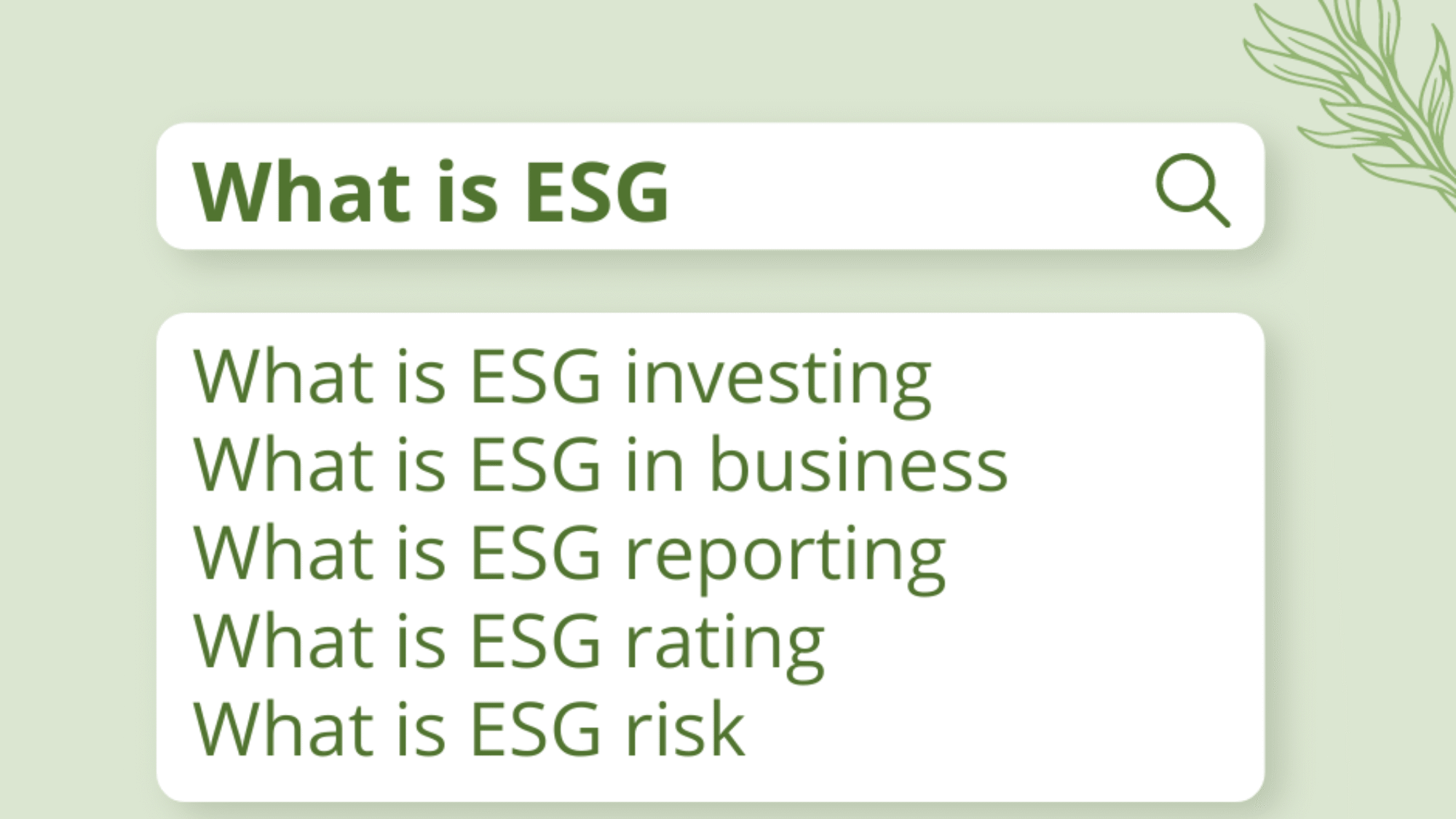 What is ESG

What is ESG investing
What is ESG in business
What is ESG reporting
What is ESG rating
What is ESG risk